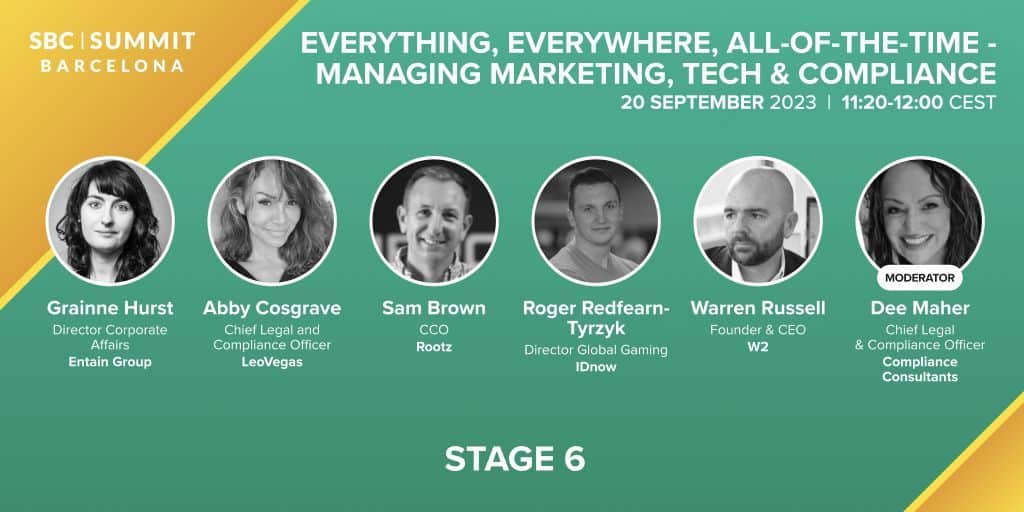 SBC | SUMMIT
BARCELONA

EVERYTHING, EVERYWHERE, ALL-OF-THE-TIME - MANAGING MARKETING, TECH & COMPLIANCE

20 SEPTEMBER 2023 | 11:20-12:00 CEST

Grainne Hurst
Director Corporate Affairs
Entain Group

Abby Cosgrave
Chief Legal and Compliance Officer
LeoVegas

Sam Brown
CCO
Rootz

Roger Redfearn-Tyrzyk
Director Global Gaming
IDnow

Warren Russell
Founder & CEO
W2

MODERATOR
Dee Maher
Chief Legal & Compliance Officer
Compliance Consultants

STAGE 6